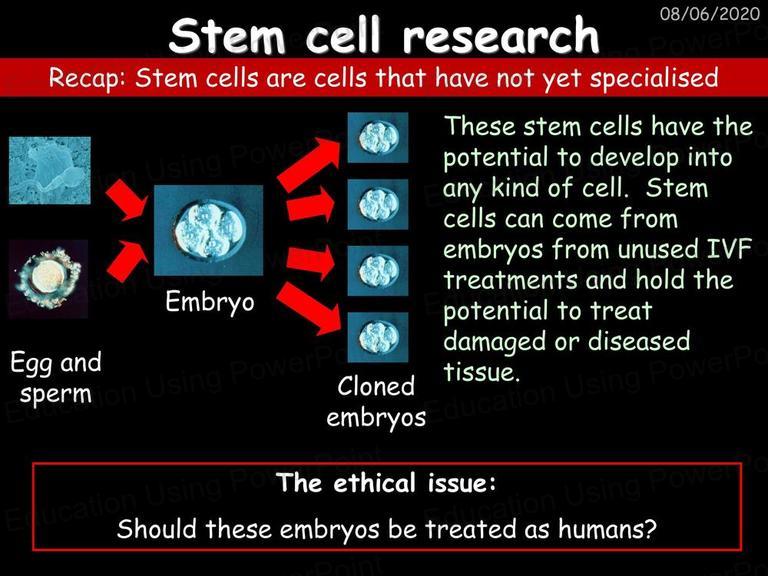 08/06/2020

Stem cell research

Recap: Stem cells are cells that have not yet specialised

Egg and sperm

Embryo

Cloned embryos

These stem cells have the potential to develop into any kind of cell. Stem cells can come from embryos from unused IVF treatments and hold the potential to treat damaged or diseased tissue.

The ethical issue:

Should these embryos be treated as humans?

Education Using PowerPoint